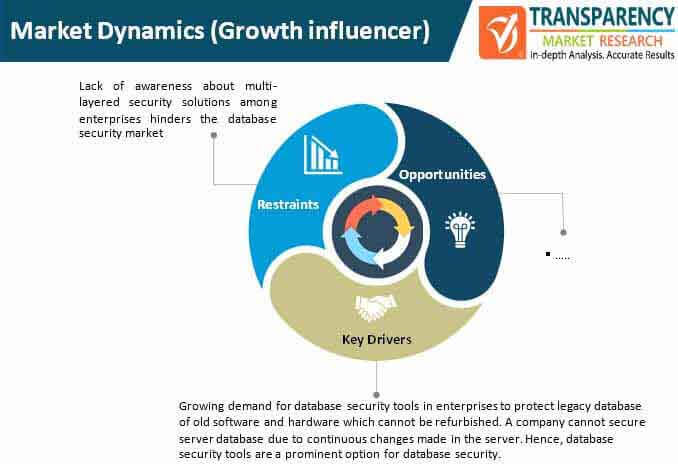 Market Dynamics (Growth influencer)

TRANSPARENCY
MARKET RESEARCH
In-depth Analysis, Accurate Results

Lack of awareness about multi-layered security solutions among enterprises hinders the database security market

Restraints

Opportunities

▪ .....

Key Drivers

Growing demand for database security tools in enterprises to protect legacy database of old software and hardware which cannot be refurbished. A company cannot secure server database due to continuous changes made in the server. Hence, database security tools are a prominent option for database security.